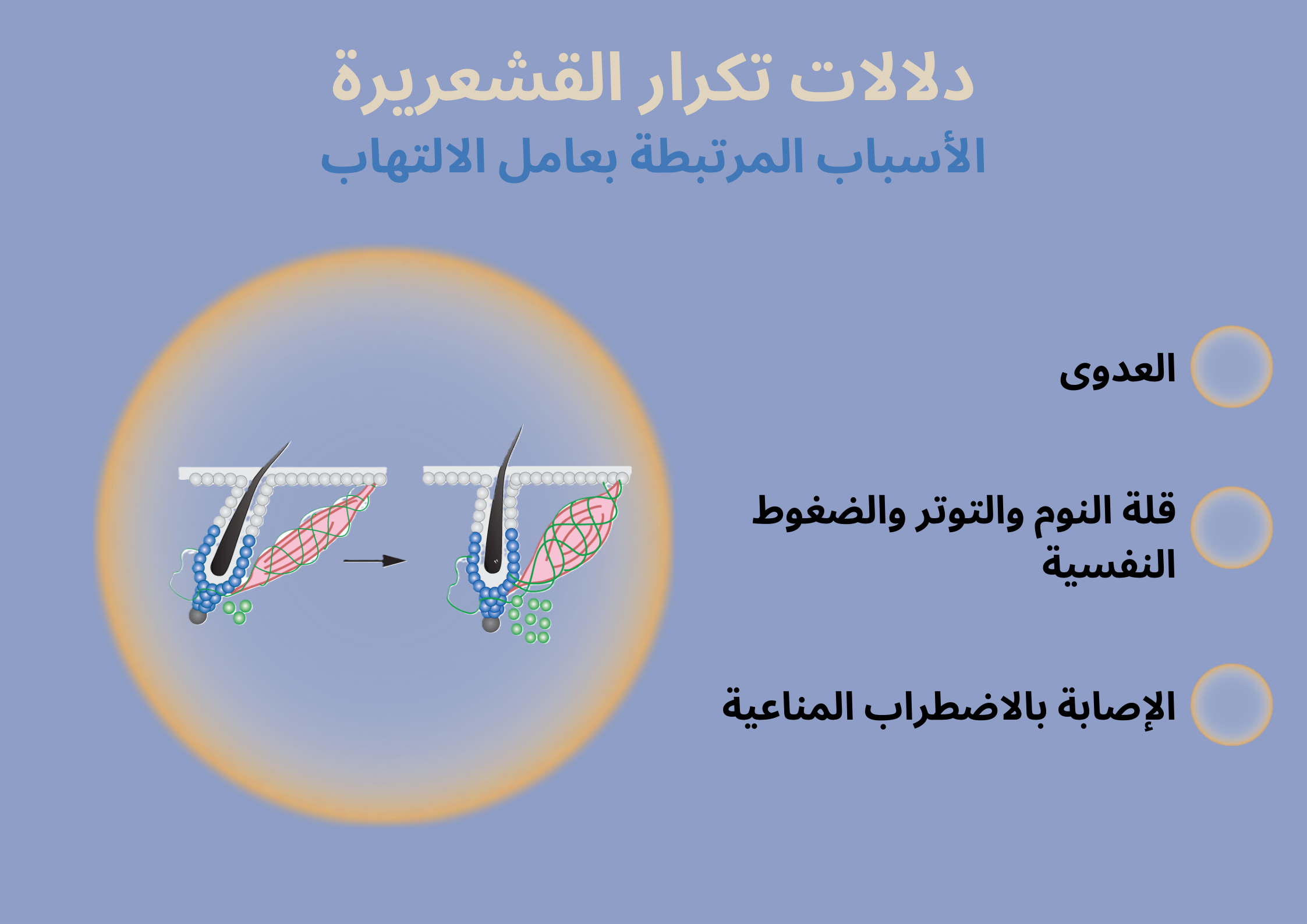 دلالات تكرار القشعريرة

الأسباب المرتبطة بعامل الالتهاب

العدوى

قلة النوم والتوتر والضغوط النفسية

الإصابة بالاضطراب المناعية